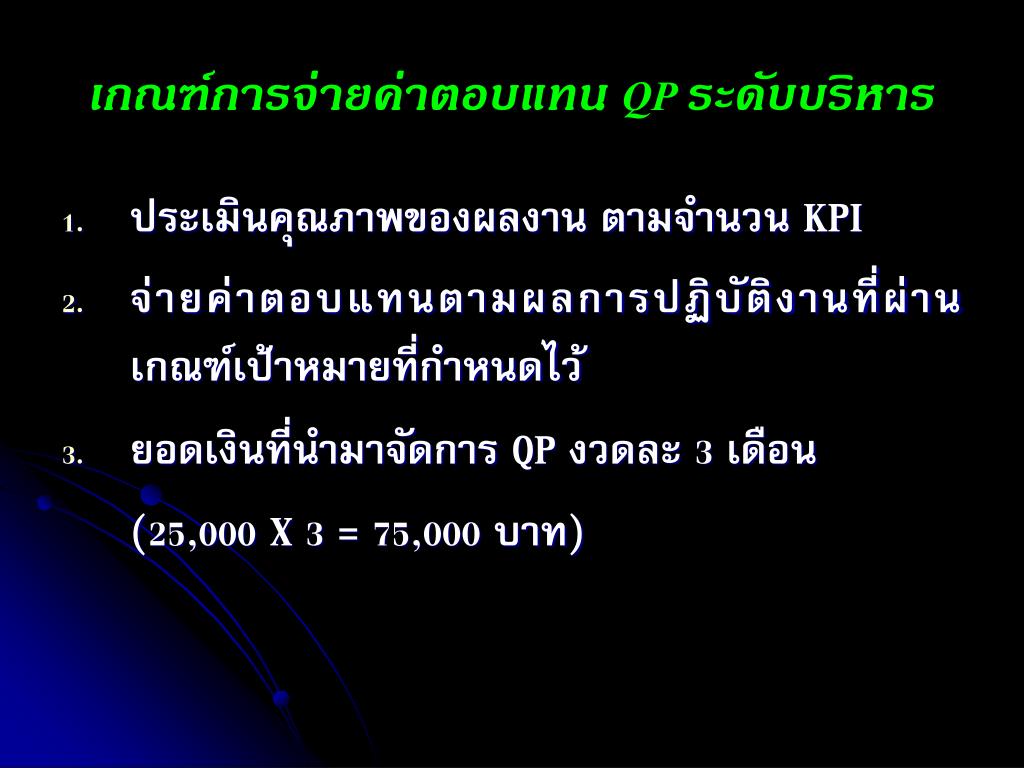 เกณฑ์การจ่ายค่าตอบแทน QP ระดับบริหาร

1. ประเมินคุณภาพของผลงาน ตามจำนวน KPI
2. จ่ายค่าตอบแทนตามผลการปฏิบัติงานที่ผ่านเกณฑ์เป้าหมายที่กำหนดไว้
3. ยอดเงินที่นำมาจัดการ QP งวดละ 3 เดือน (25,000 X 3 = 75,000 บาท)